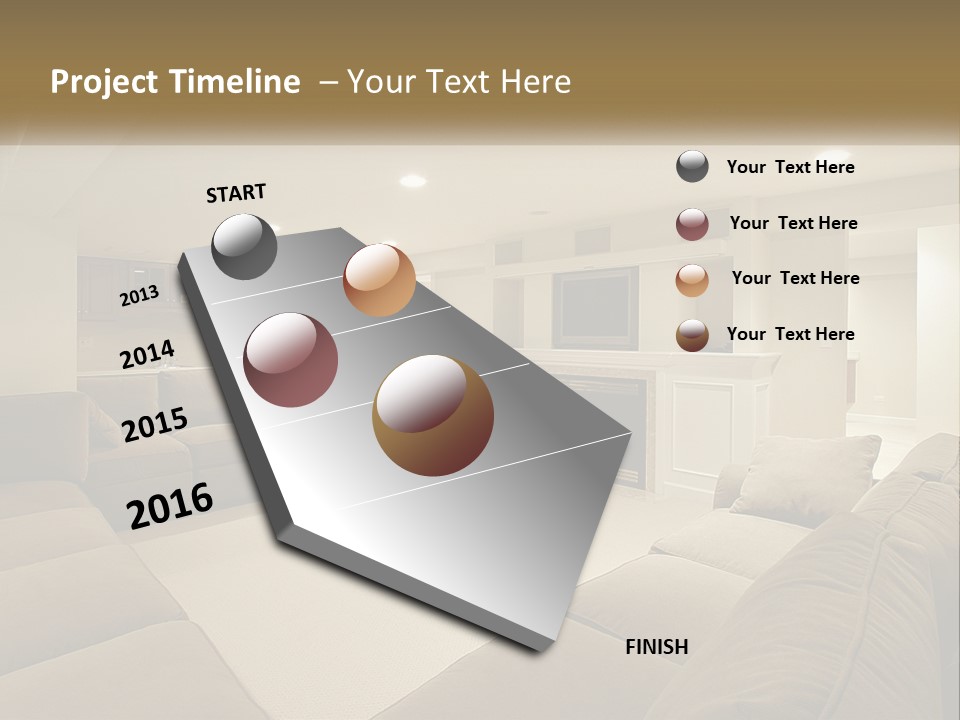 Project Timeline – Your Text Here

START

2013

2014

2015

2016

FINISH

Your Text Here

Your Text Here

Your Text Here

Your Text Here